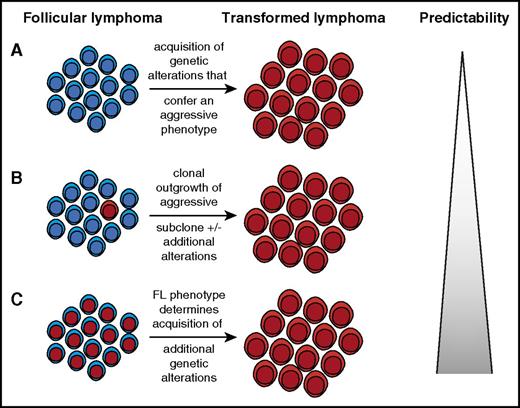 Follicular lymphoma

Transformed lymphoma

Predictability

A

acquisition of genetic alterations that

confer an aggressive phenotype

B

clonal outgrowth of aggressive

subclone +/- additional alterations

C

FL phenotype determines acquisition of

additional genetic alterations